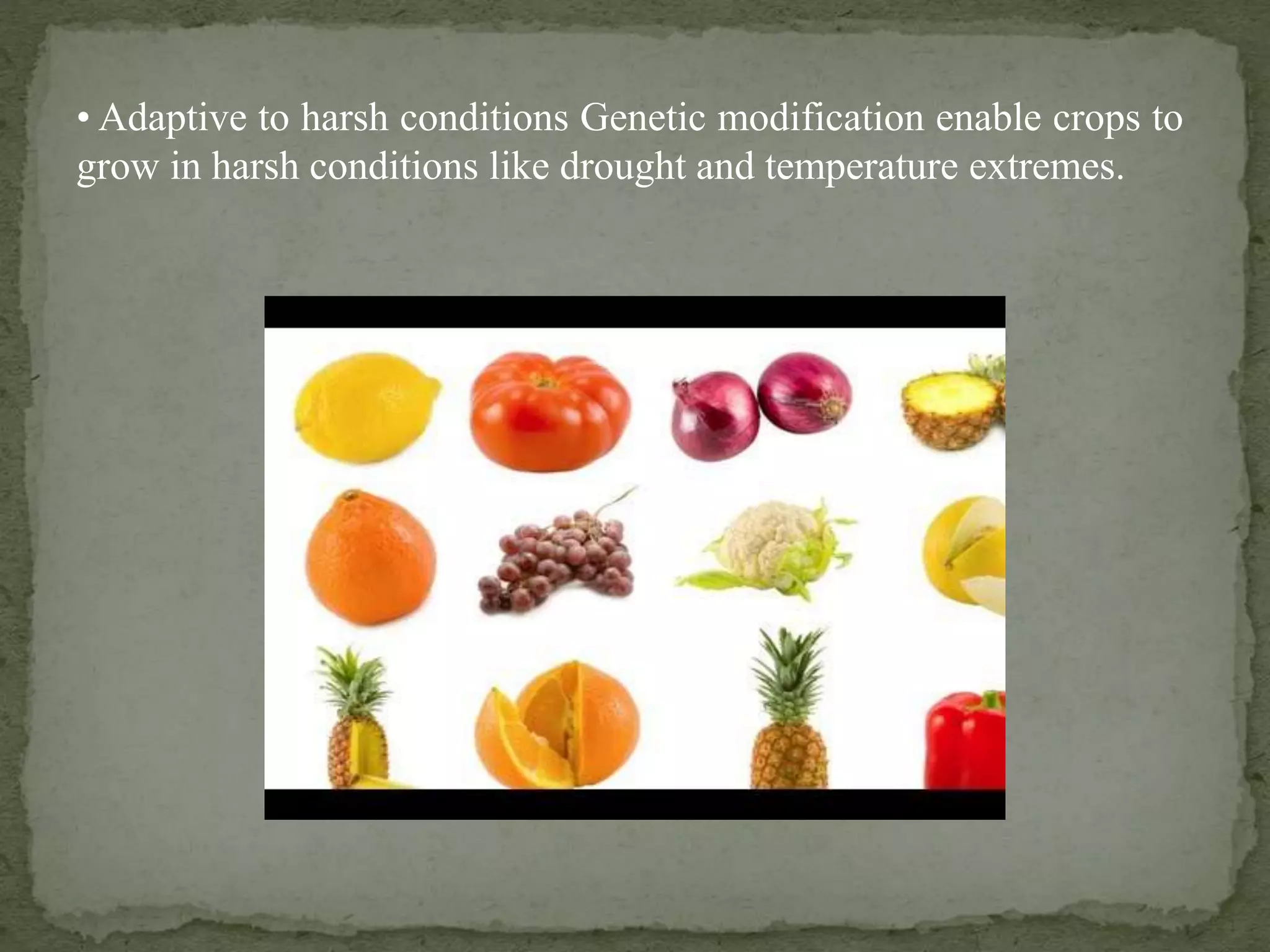 • Adaptive to harsh conditions Genetic modification enable crops to grow in harsh conditions like drought and temperature extremes.